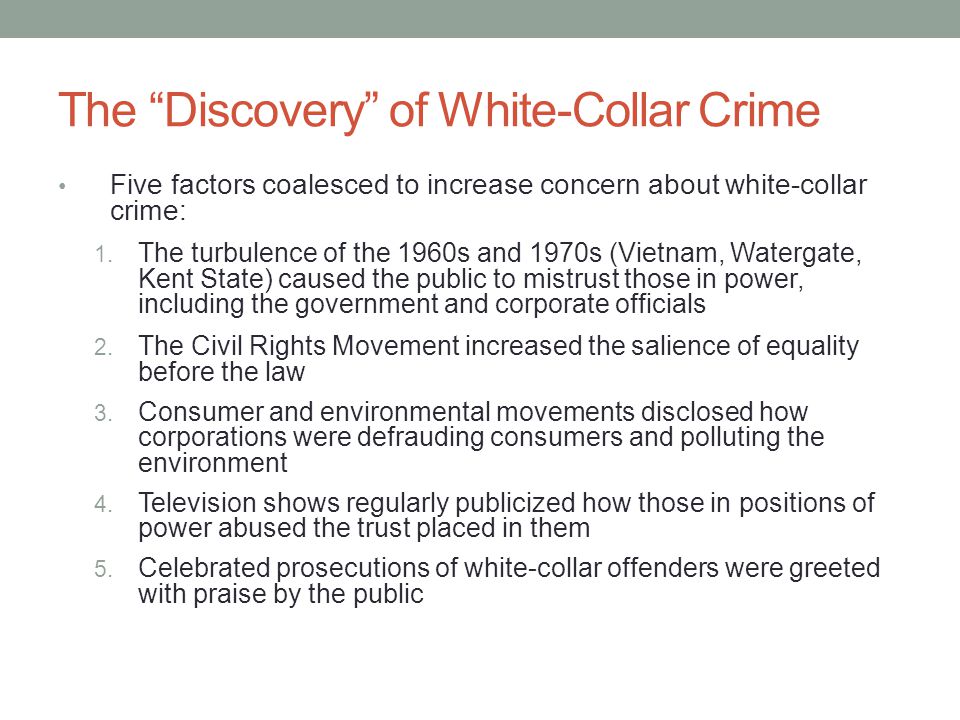 The “Discovery” of White-Collar Crime

• Five factors coalesced to increase concern about white-collar crime:

1. The turbulence of the 1960s and 1970s (Vietnam, Watergate, Kent State) caused the public to mistrust those in power, including the government and corporate officials

2. The Civil Rights Movement increased the salience of equality before the law

3. Consumer and environmental movements disclosed how corporations were defrauding consumers and polluting the environment

4. Television shows regularly publicized how those in positions of power abused the trust placed in them

5. Celebrated prosecutions of white-collar offenders were greeted with praise by the public